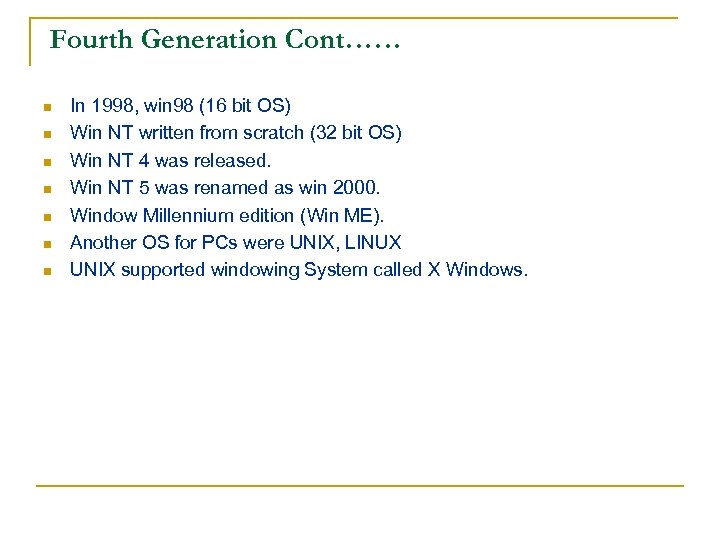 Fourth Generation Cont……

- In 1998, win98 (16 bit OS)
- Win NT written from scratch (32 bit OS)
- Win NT 4 was released.
- Win NT 5 was renamed as win 2000.
- Window Millennium edition (Win ME).
- Another OS for PCs were UNIX, LINUX
- UNIX supported windowing System called X Windows.